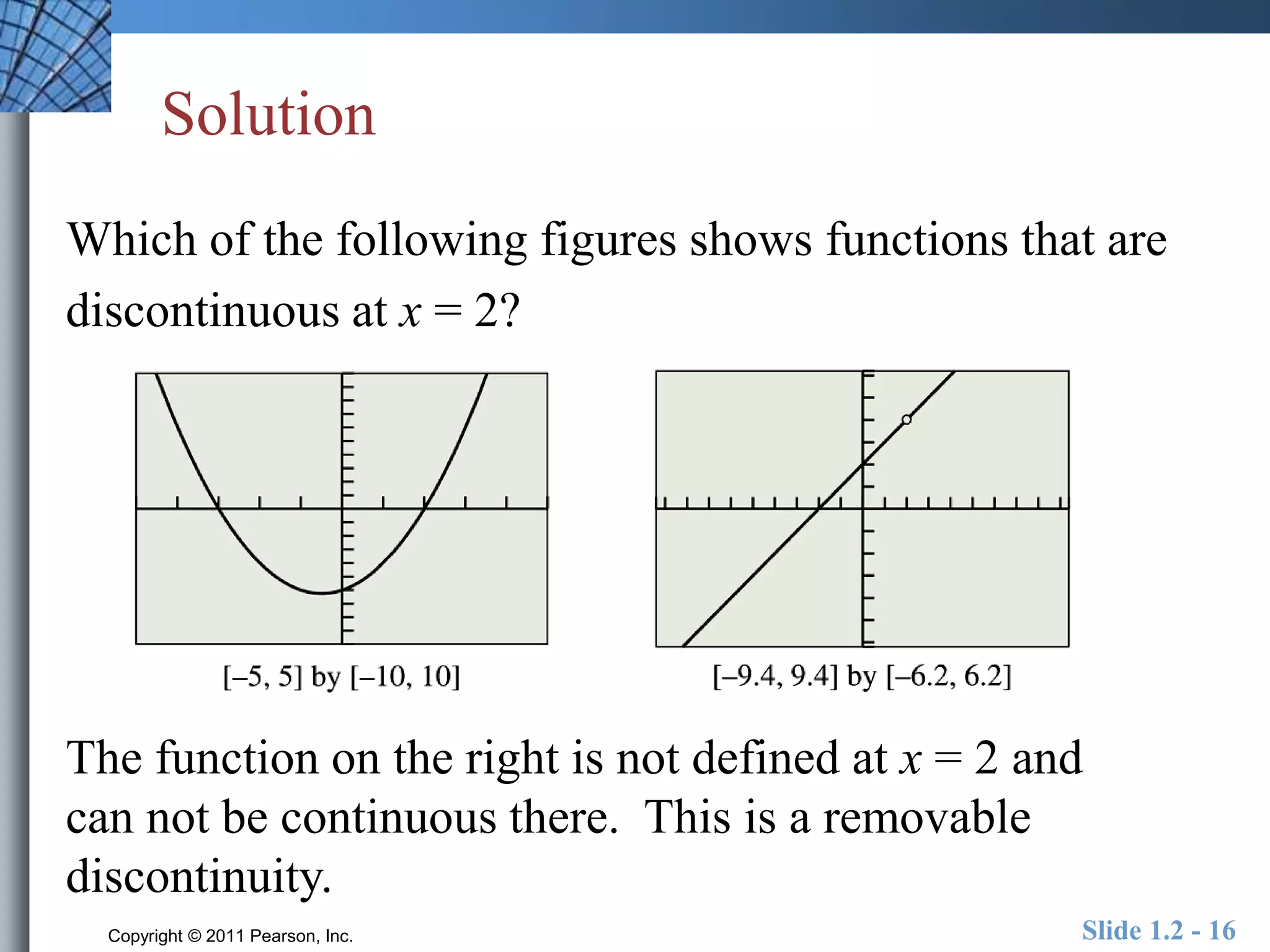 Solution

Which of the following figures shows functions that are discontinuous at $x = 2$?

[–5, 5] by [–10, 10]

[–9.4, 9.4] by [–6.2, 6.2]

The function on the right is not defined at $x = 2$ and can not be continuous there. This is a removable discontinuity.

Copyright © 2011 Pearson, Inc.

Slide 1.2 - 16